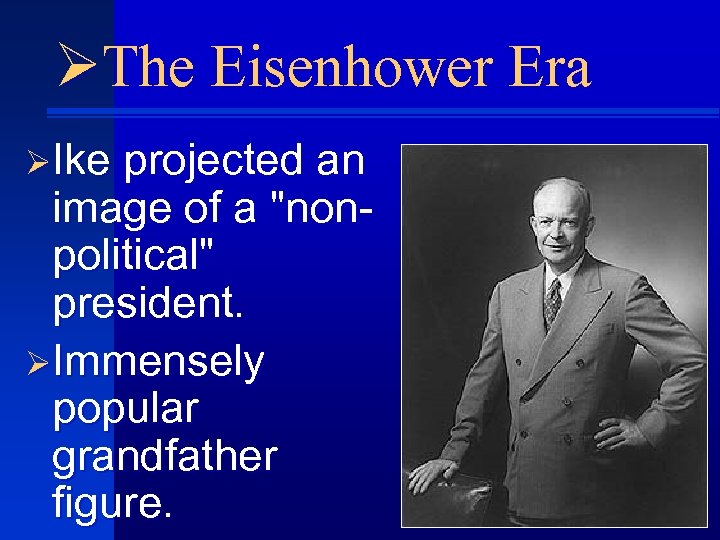 ➢The Eisenhower Era

➢Ike projected an image of a "non-political" president.

➢Immensely popular grandfather figure.